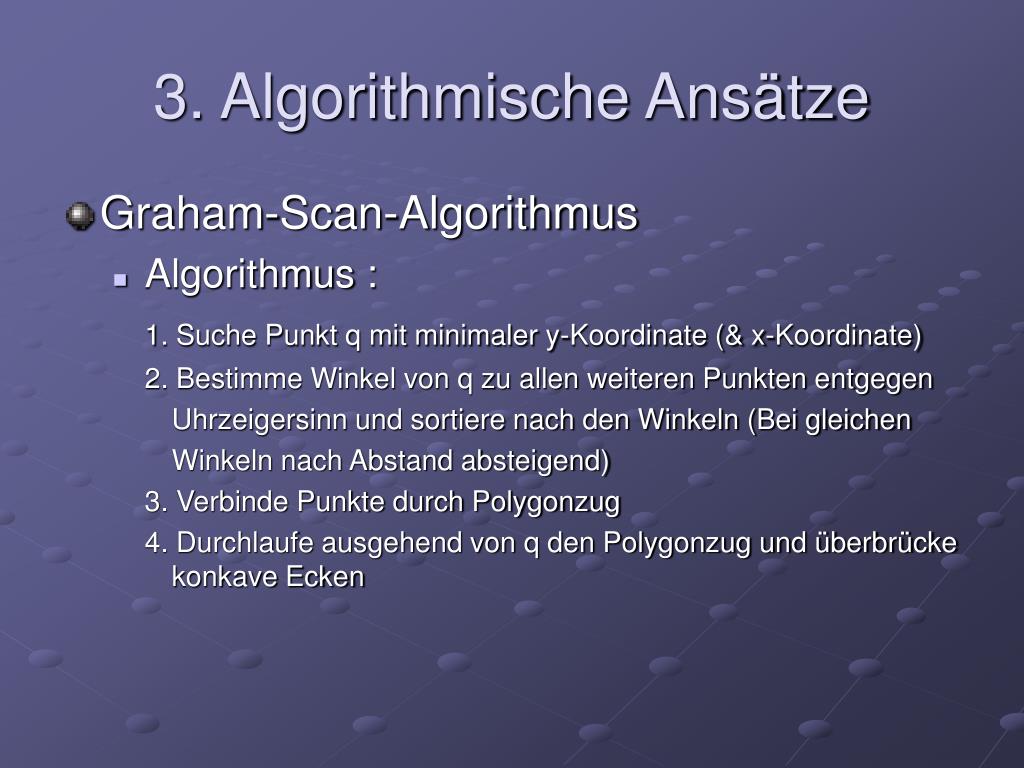 3. Algorithmische Ansätze

Graham-Scan-Algorithmus

Algorithmus :

1. Suche Punkt q mit minimaler y-Koordinate (& x-Koordinate)

2. Bestimme Winkel von q zu allen weiteren Punkten entgegen Uhrzeigersinn und sortiere nach den Winkeln (Bei gleichen Winkeln nach Abstand absteigend)

3. Verbinde Punkte durch Polygonzug

4. Durchlaufe ausgehend von q den Polygonzug und überbrücke konkave Ecken